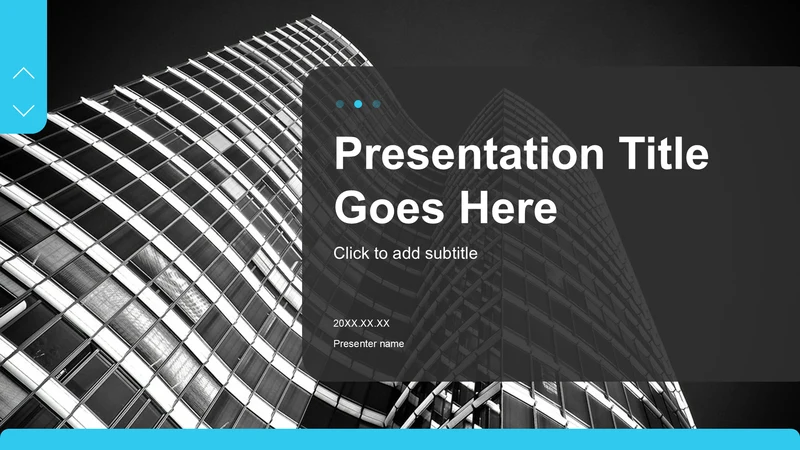 Presentation Title Goes Here

Click to add subtitle

20XX.XX.XX

Presenter name